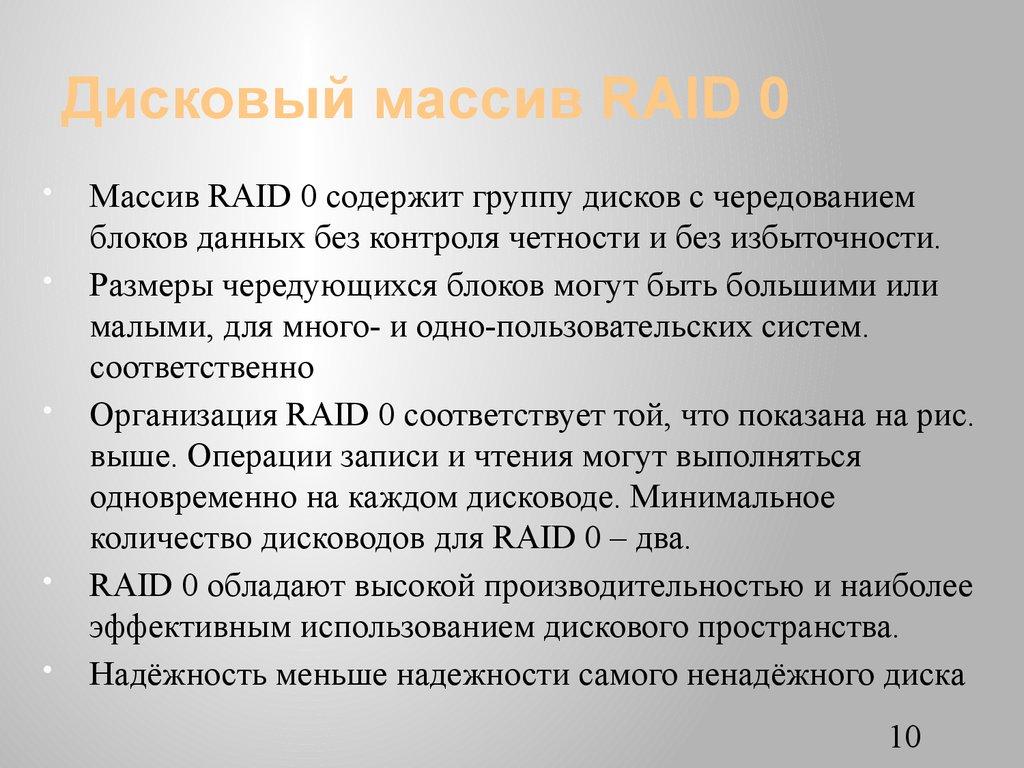 Дисковый массив RAID 0

• Массив RAID 0 содержит группу дисков с чередованием блоков данных без контроля четности и без избыточности.
• Размеры чередующихся блоков могут быть большими или малыми, для много- и одно-пользовательских систем. соответственно
• Организация RAID 0 соответствует той, что показана на рис. выше. Операции записи и чтения могут выполняться одновременно на каждом дисководе. Минимальное количество дисководов для RAID 0 – два.
• RAID 0 обладают высокой производительностью и наиболее эффективным использованием дискового пространства.
• Надёжность меньше надежности самого ненадёжного диска

10